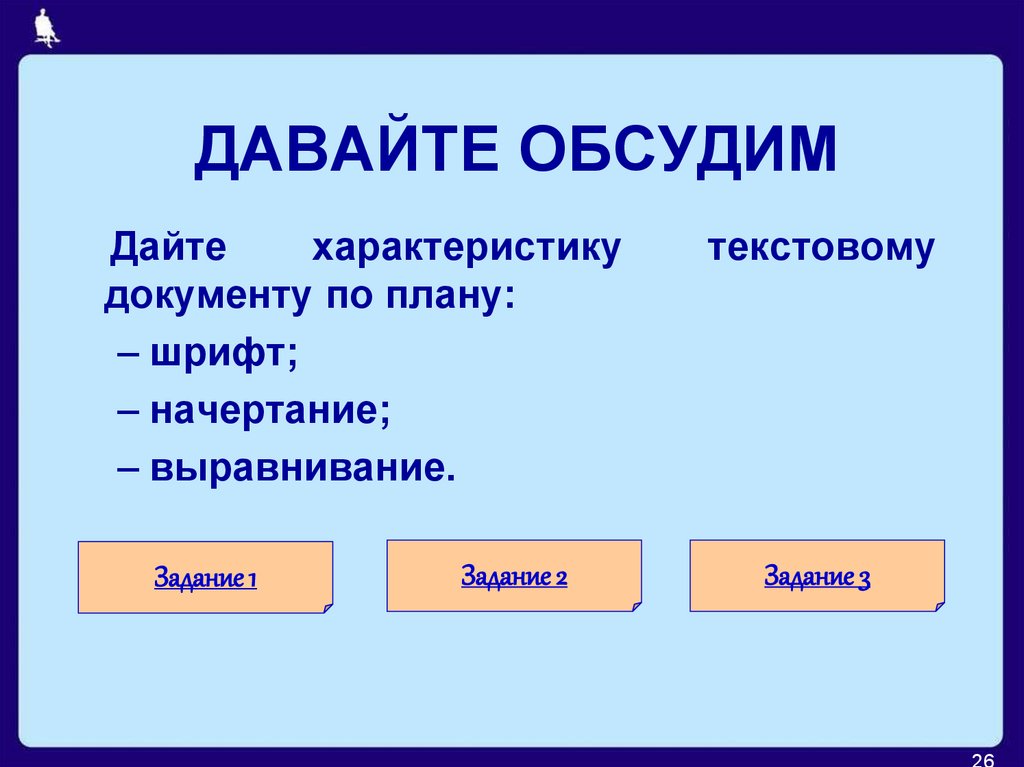 ДАВАЙТЕ ОБСУДИМ

Дайте характеристику текстовому документу по плану:

– шрифт;

– начертание;

– выравнивание.

Задание 1

Задание 2

Задание 3

26